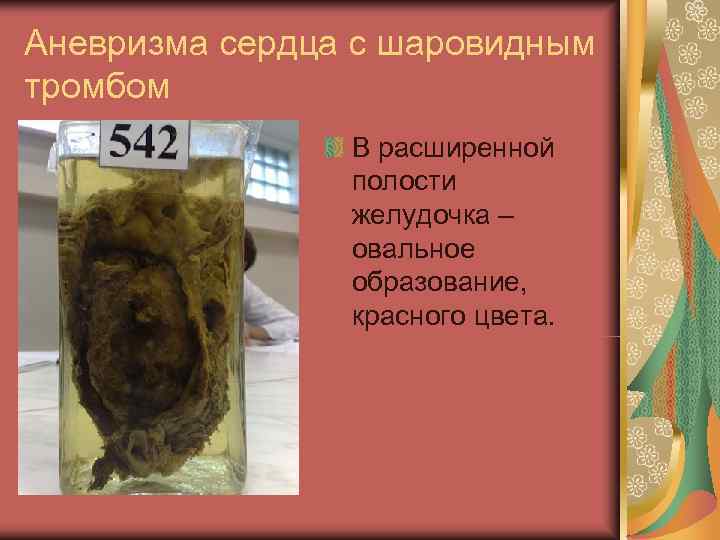 Аневризма сердца с шаровидным тромбом

542

В расширенной полости желудочка – овальное образование, красного цвета.